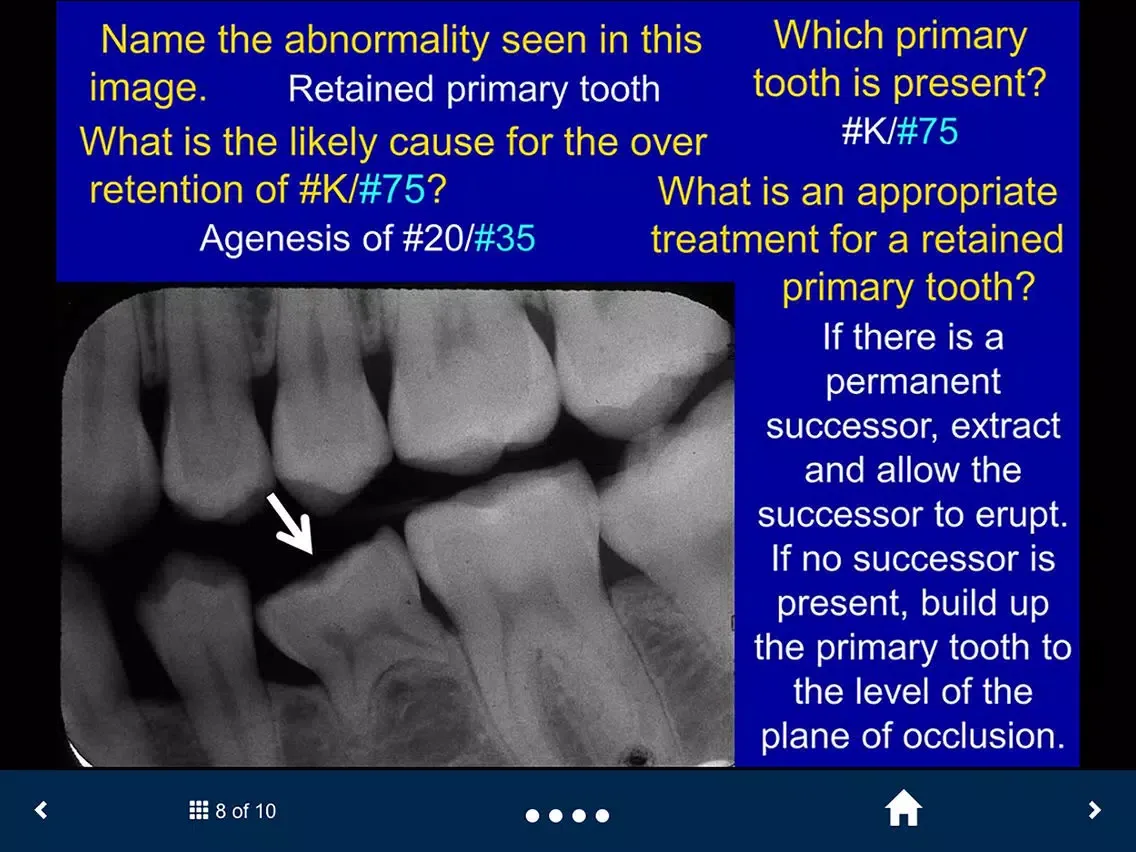 Name the abnormality seen in this image.

Retained primary tooth

What is the likely cause for the over retention of #K/#75?

Agenesis of #20/#35

Which primary tooth is present?

#K/#75

What is an appropriate treatment for a retained primary tooth?

If there is a permanent successor, extract and allow the successor to erupt. If no successor is present, build up the primary tooth to the level of the plane of occlusion.

8 of 10